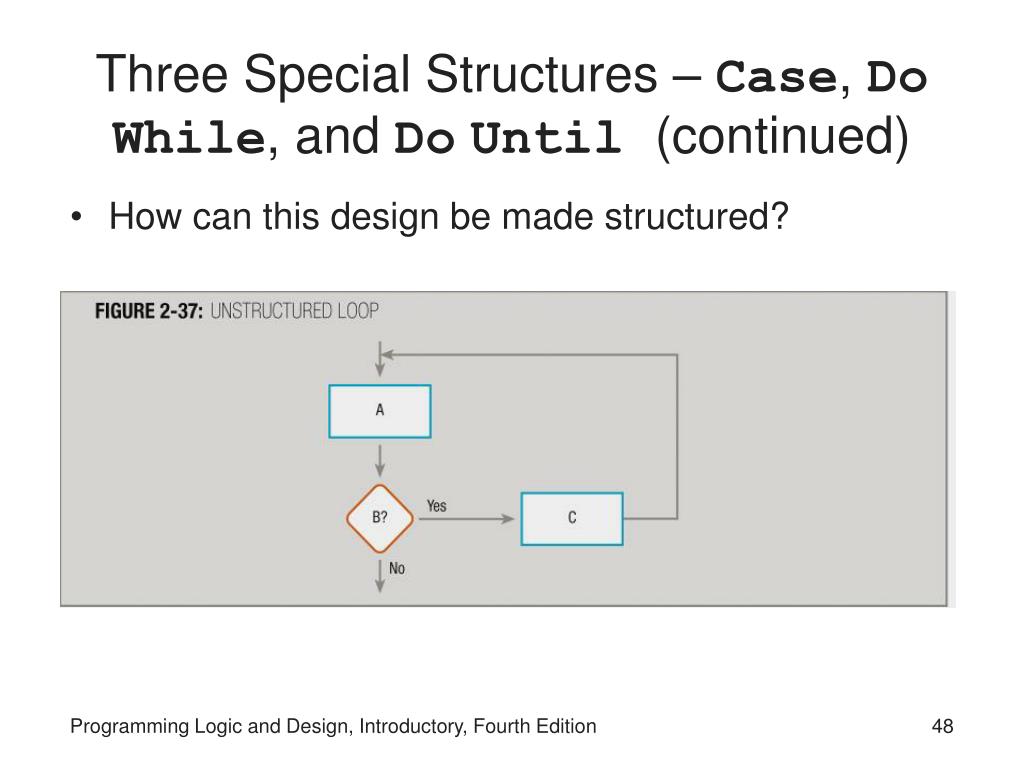 Three Special Structures – Case, Do While, and Do Until (continued)

• How can this design be made structured?

FIGURE 2-37: UNSTRUCTURED LOOP

A

B?

Yes

C

No

Programming Logic and Design, Introductory, Fourth Edition

48